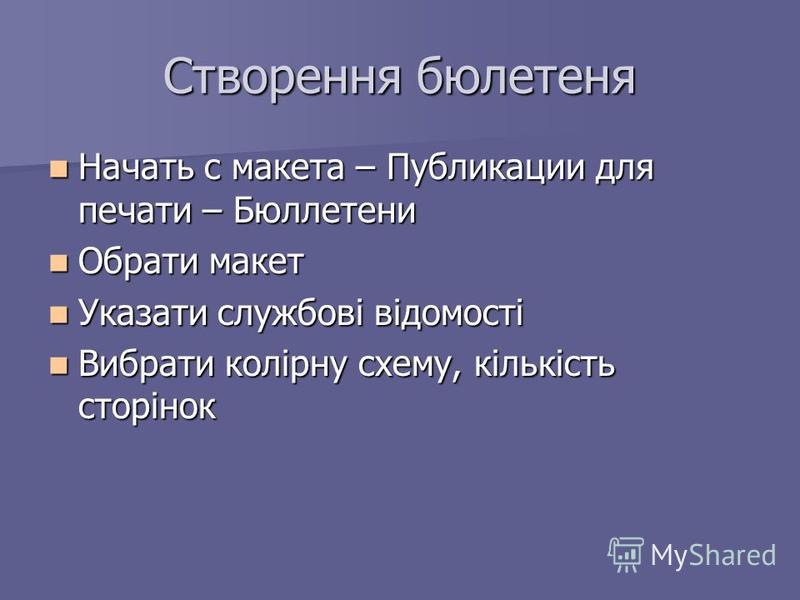 Створення бюлетеня

Начать с макета – Публикации для печати – Бюллетени

Обрати макет

Указати службові відомості

Вибрати колірну схему, кількість сторінок

MyShared